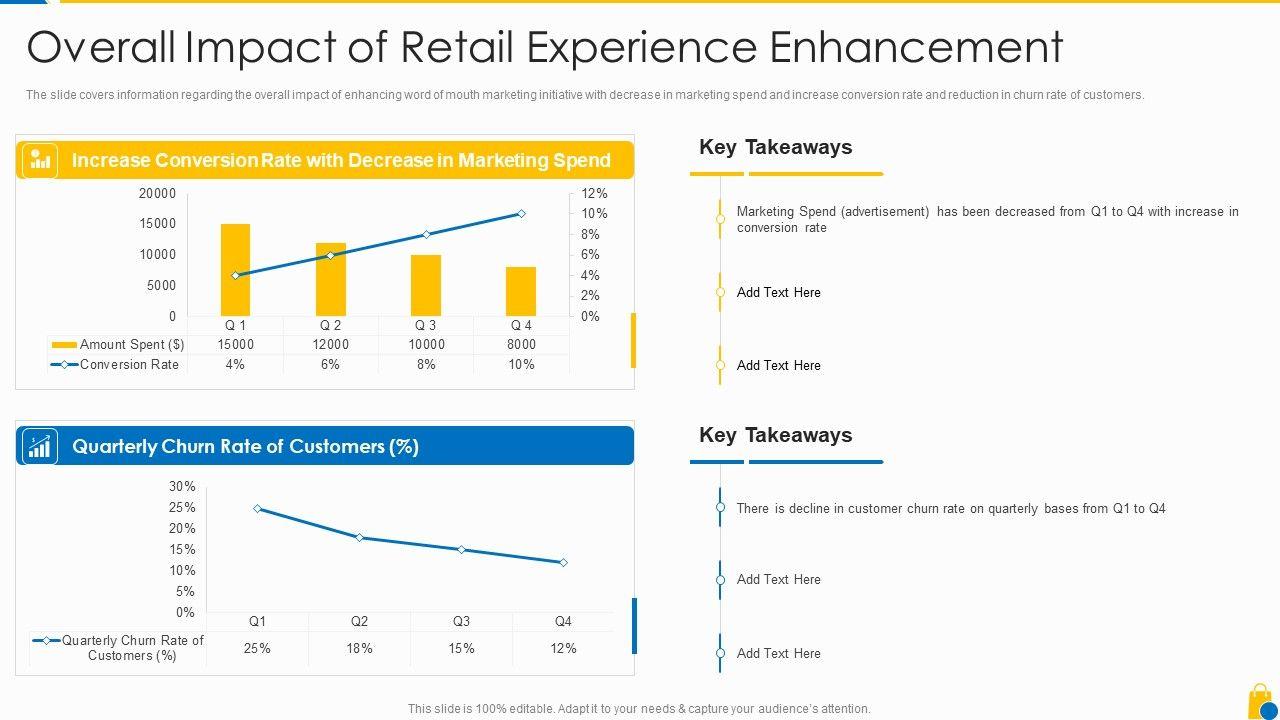 Overall Impact of Retail Experience Enhancement

The slide covers information regarding the overall impact of enhancing word of mouth marketing initiative with decrease in marketing spend and increase conversion rate and reduction in churn rate of customers.

Increase Conversion Rate with Decrease in Marketing Spend

20000
15000
10000
5000
0

12%
10%
8%
6%
4%
2%
0%

| | Q 1 | Q 2 | Q 3 | Q 4 |
|---|---|---|---|---|
| Amount Spent ($) | 15000 | 12000 | 10000 | 8000 |
| Conversion Rate | 4% | 6% | 8% | 10% |

Key Takeaways

Marketing Spend (advertisement) has been decreased from Q1 to Q4 with increase in conversion rate

Add Text Here

Add Text Here

Quarterly Churn Rate of Customers (%)

30%
25%
20%
15%
10%
5%
0%

| | Q1 | Q2 | Q3 | Q4 |
|---|---|---|---|---|
| Quarterly Churn Rate of Customers (%) | 25% | 18% | 15% | 12% |

Key Takeaways

There is decline in customer churn rate on quarterly bases from Q1 to Q4

Add Text Here

Add Text Here

This slide is 100% editable. Adapt it to your needs & capture your audience's attention.